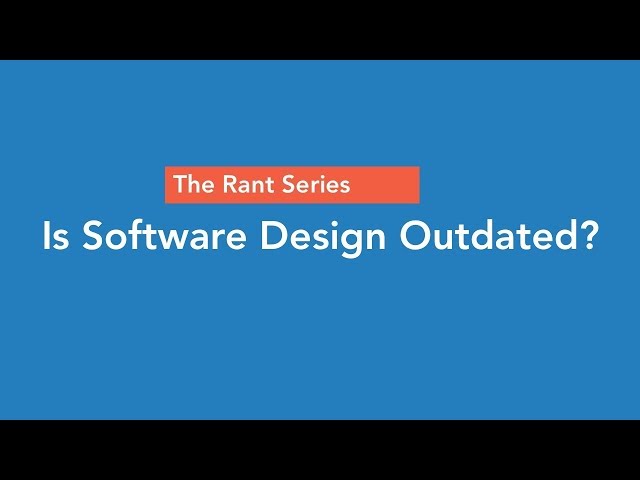 The Rant Series
Is Software Design Outdated?